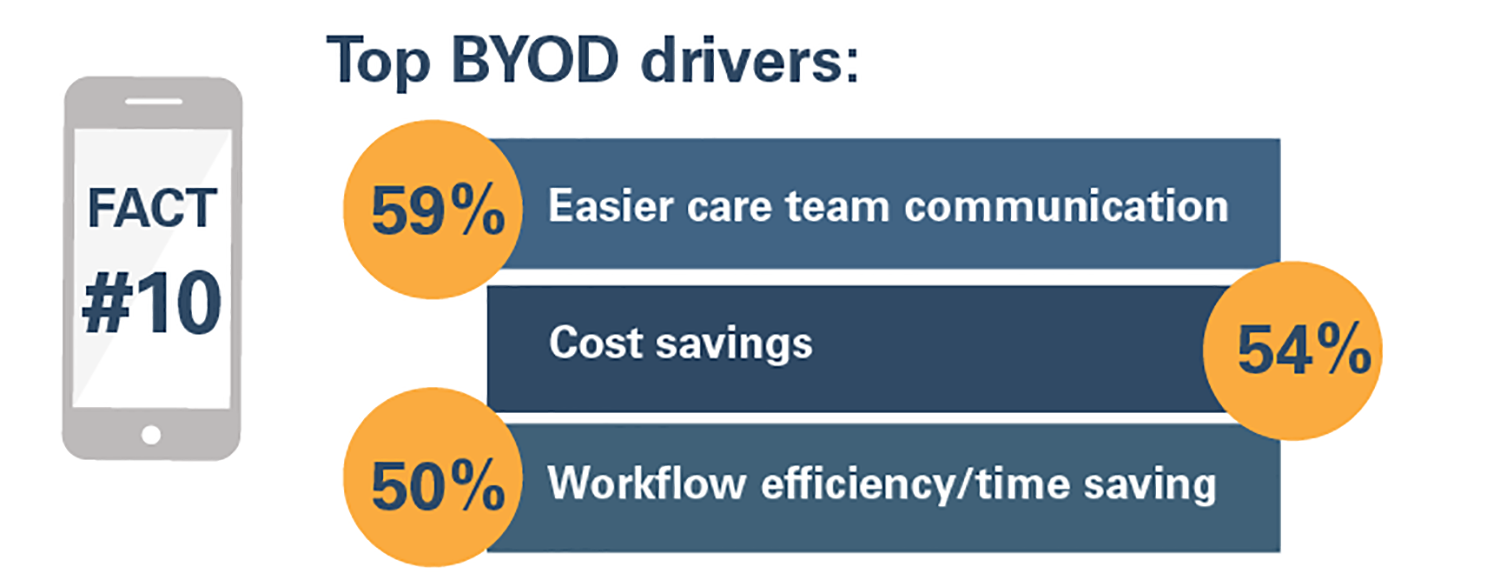 FACT
#10

Top BYOD drivers:

59% Easier care team communication

Cost savings 54%

50% Workflow efficiency/time saving